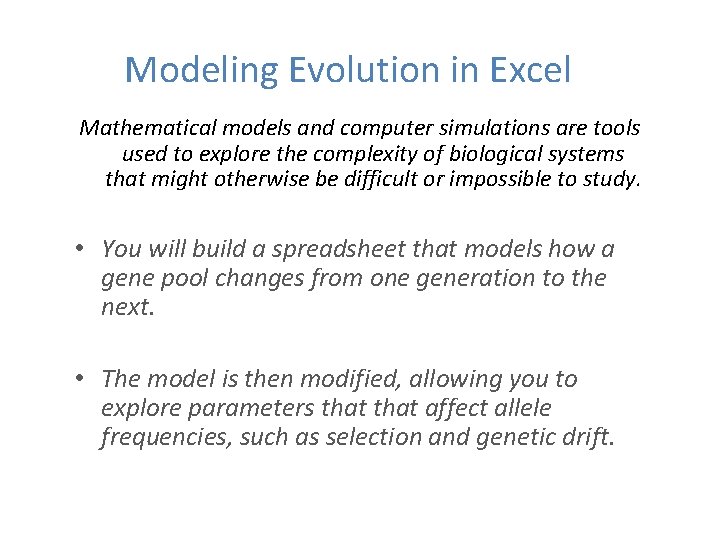 Modeling Evolution in Excel

Mathematical models and computer simulations are tools used to explore the complexity of biological systems that might otherwise be difficult or impossible to study.

• You will build a spreadsheet that models how a gene pool changes from one generation to the next.

• The model is then modified, allowing you to explore parameters that that affect allele frequencies, such as selection and genetic drift.